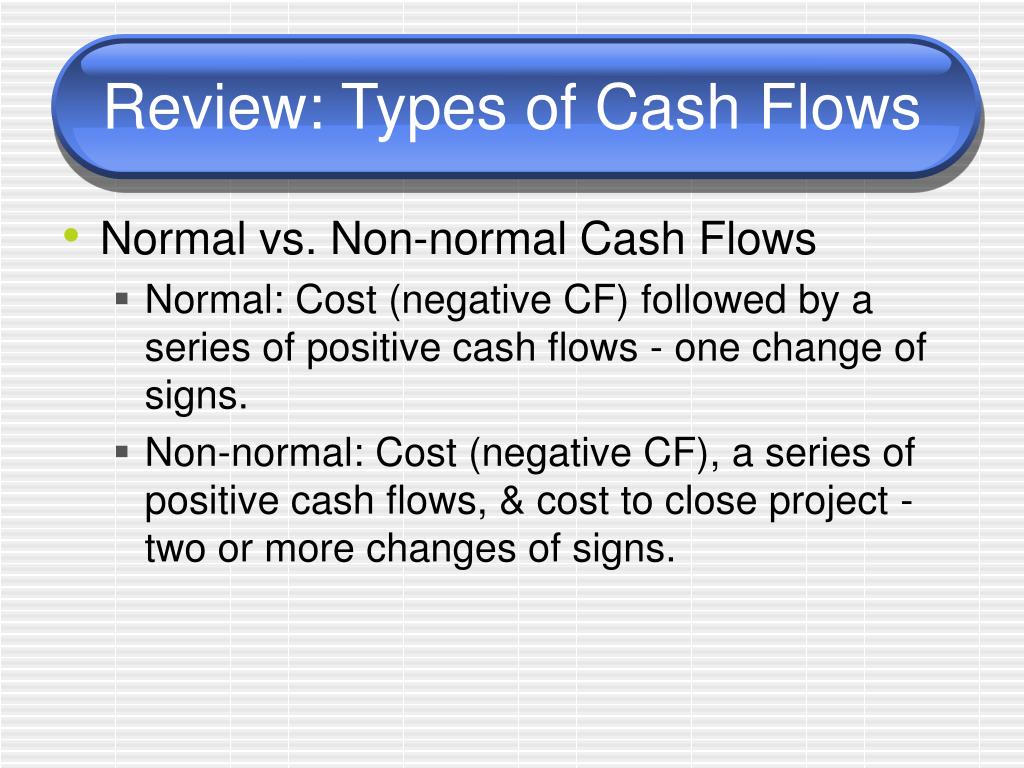 Review: Types of Cash Flows

• Normal vs. Non-normal Cash Flows
 ▪ Normal: Cost (negative CF) followed by a series of positive cash flows - one change of signs.
 ▪ Non-normal: Cost (negative CF), a series of positive cash flows, & cost to close project - two or more changes of signs.